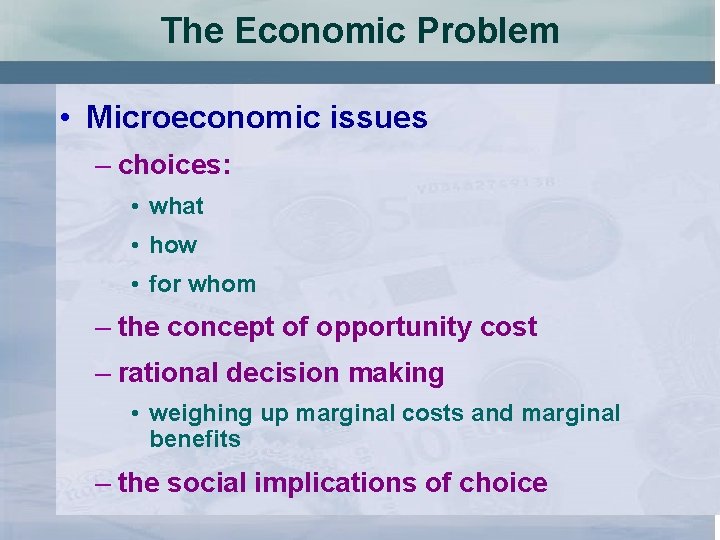 The Economic Problem

• Microeconomic issues
– choices:
• what
• how
• for whom
– the concept of opportunity cost
– rational decision making
• weighing up marginal costs and marginal benefits
– the social implications of choice